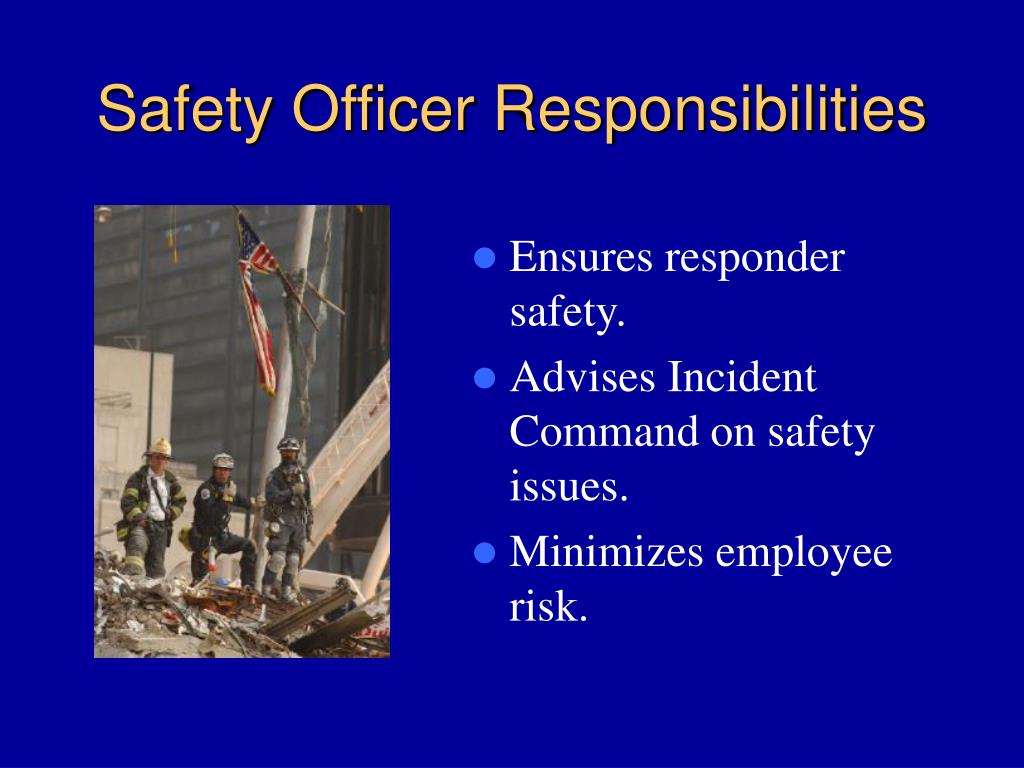 Safety Officer Responsibilities

- Ensures responder safety.
- Advises Incident Command on safety issues.
- Minimizes employee risk.